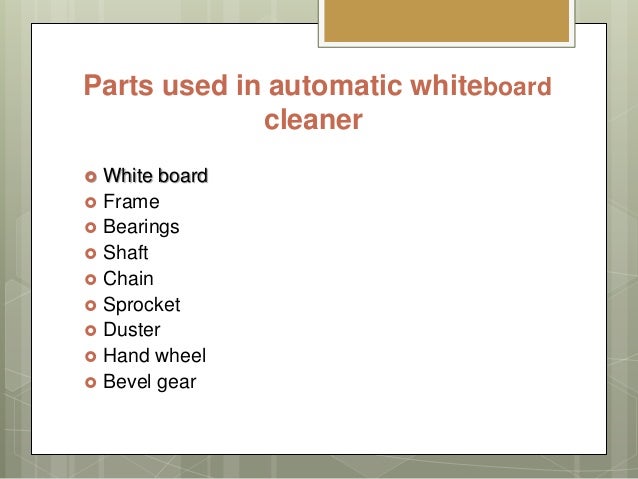 Parts used in automatic whiteboard cleaner

White board
Frame
Bearings
Shaft
Chain
Sprocket
Duster
Hand wheel
Bevel gear